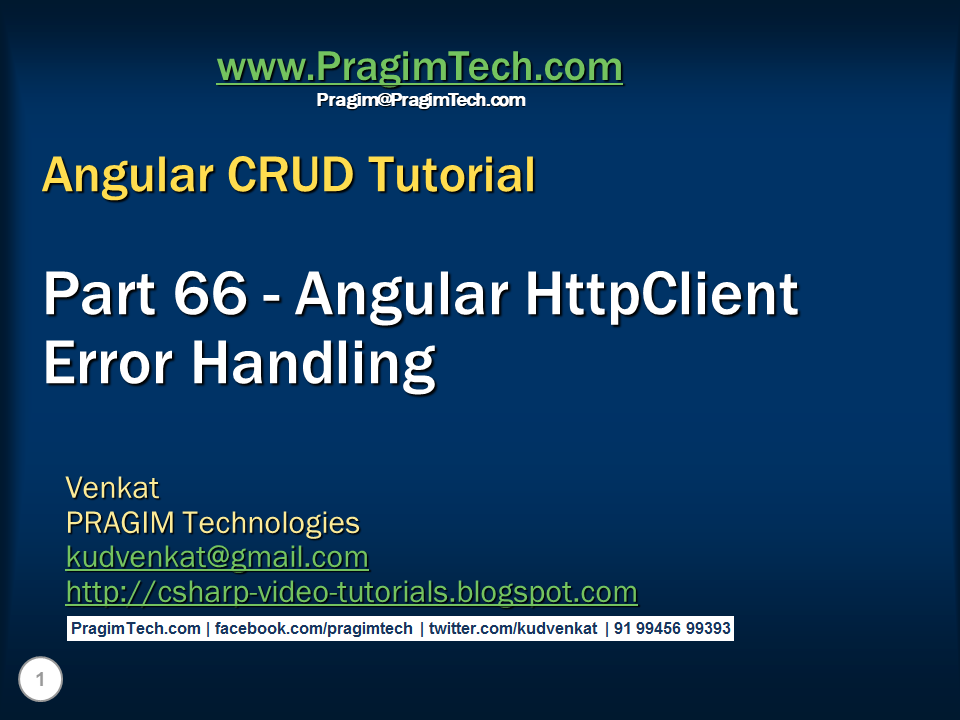 www.PragimTech.com
Pragim@PragimTech.com

Angular CRUD Tutorial

Part 66 - Angular HttpClient Error Handling

Venkat
PRAGIM Technologies
kudvenkat@gmail.com
http://csharp-video-tutorials.blogspot.com

PragimTech.com | facebook.com/pragimtech | twitter.com/kudvenkat | 91 99456 99393

1